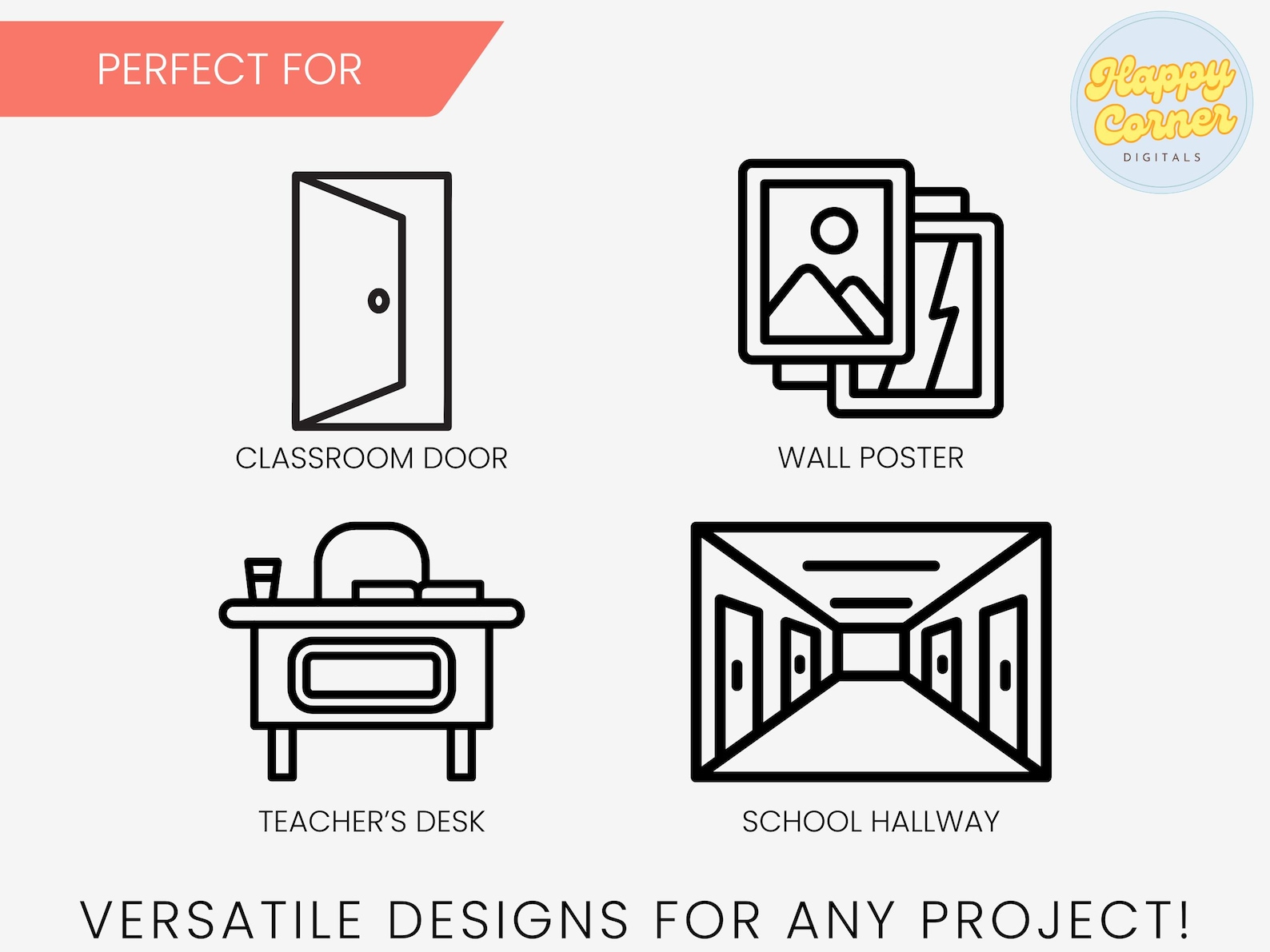 PERFECT FOR

Happy Corner
DIGITALS

CLASSROOM DOOR

WALL POSTER

TEACHER'S DESK

SCHOOL HALLWAY

VERSATILE DESIGNS FOR ANY PROJECT!